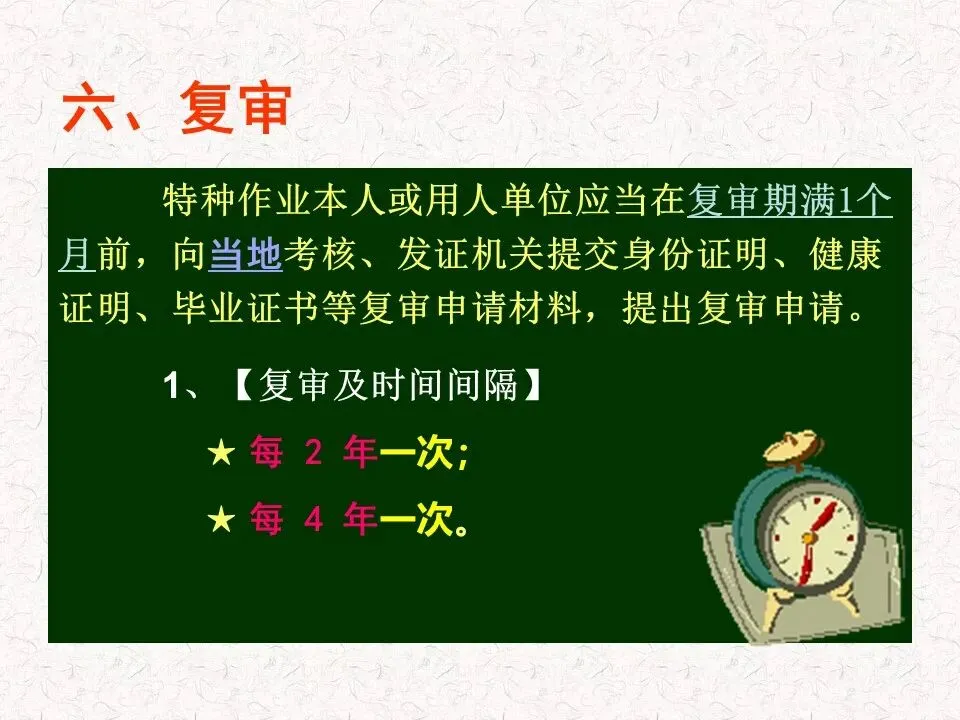 六、复审

特种作业本人或用人单位应当在复审期满1个月前，向当地考核、发证机关提交身份证明、健康证明、毕业证书等复审申请材料，提出复审申请。

1、【复审及时间间隔】

★ 每 2 年一次;

★ 每 4 年一次。